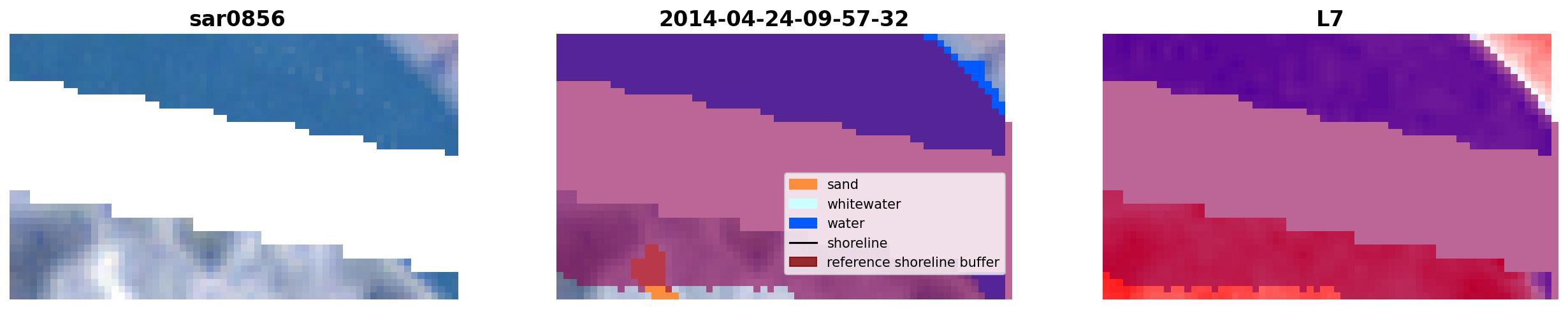 sar0856

2014-04-24-09-57-32

sand
whitewater
water
shoreline
reference shoreline buffer

L7